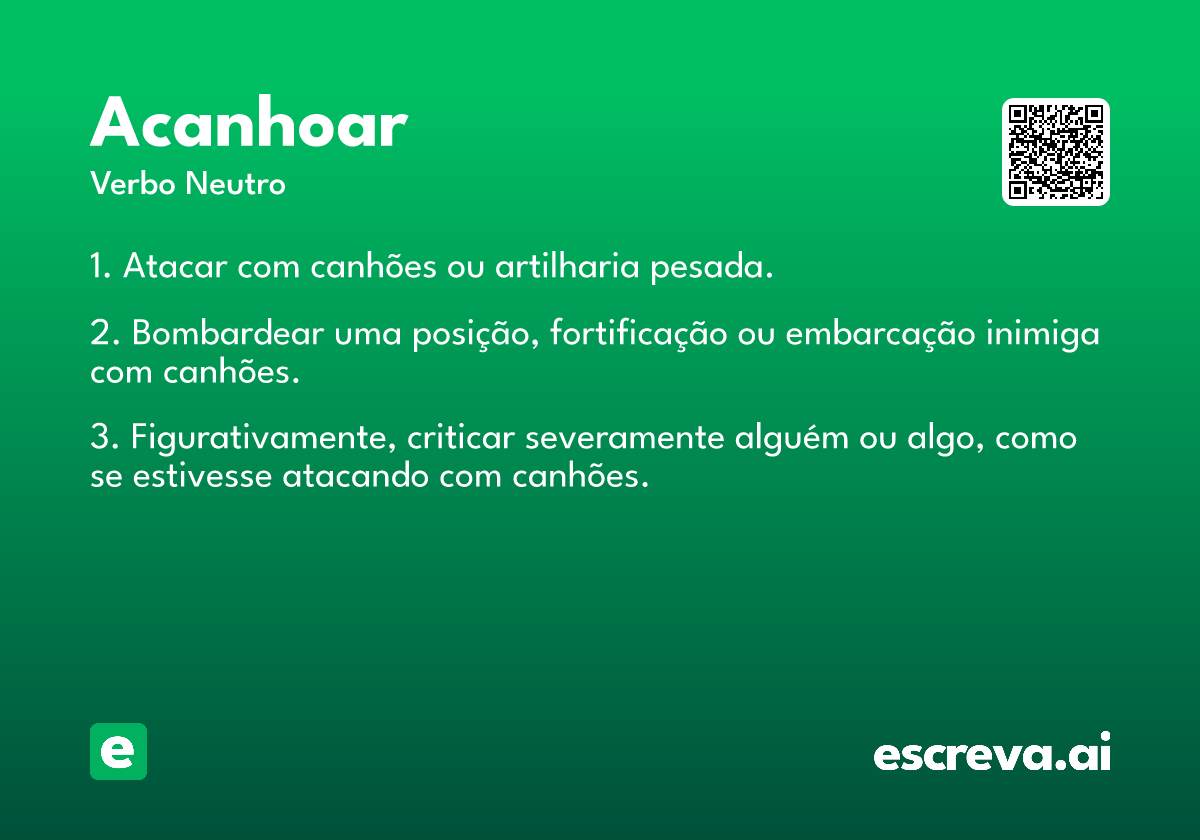 Acanhoar
Verbo Neutro

1. Atacar com canhões ou artilharia pesada.

2. Bombardear uma posição, fortificação ou embarcação inimiga com canhões.

3. Figurativamente, criticar severamente alguém ou algo, como se estivesse atacando com canhões.

e

escreva.ai